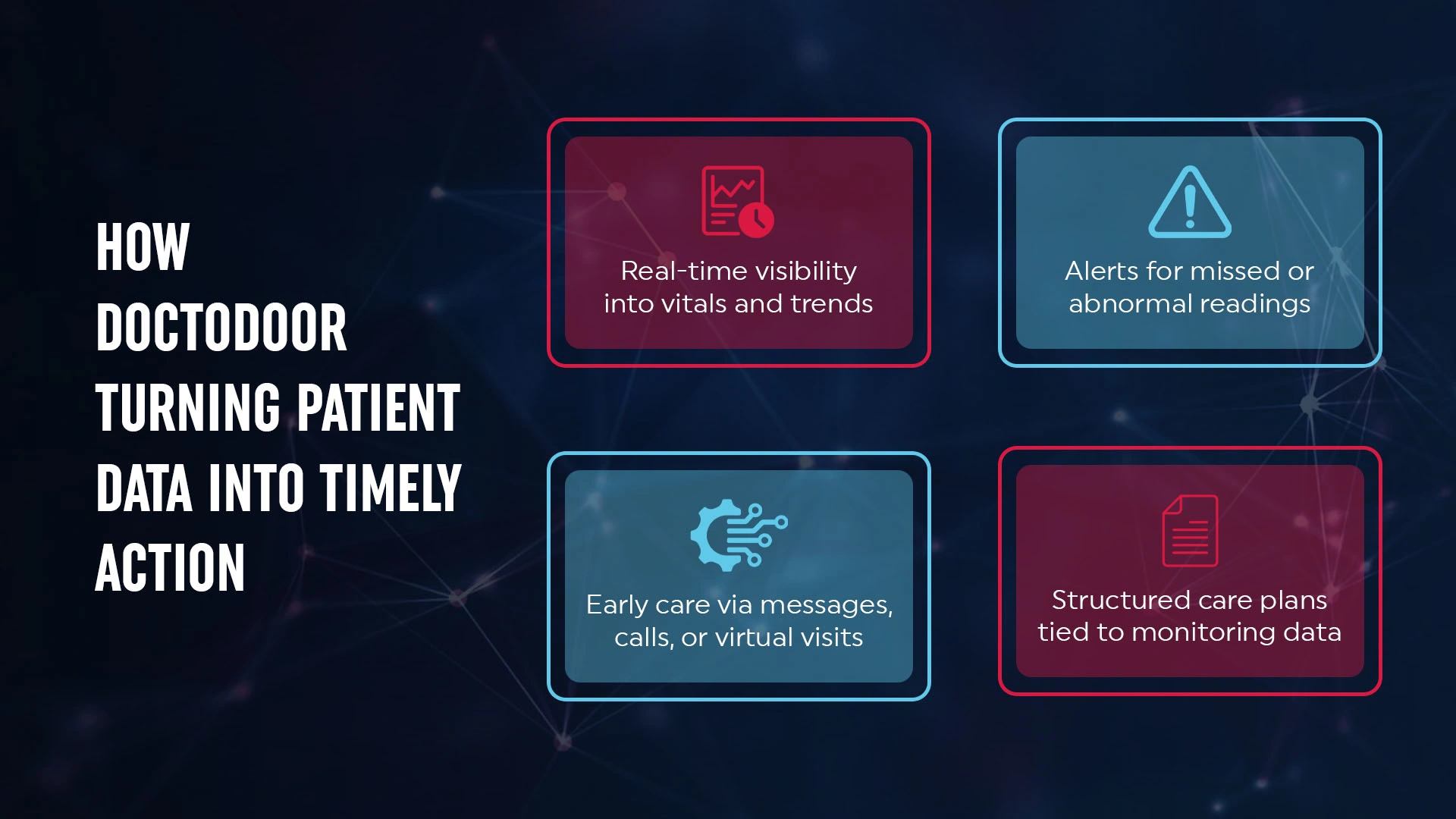 HOW DOCTODOOR TURNING PATIENT DATA INTO TIMELY ACTION

Real-time visibility into vitals and trends

Alerts for missed or abnormal readings

Early care via messages, calls, or virtual visits

Structured care plans tied to monitoring data